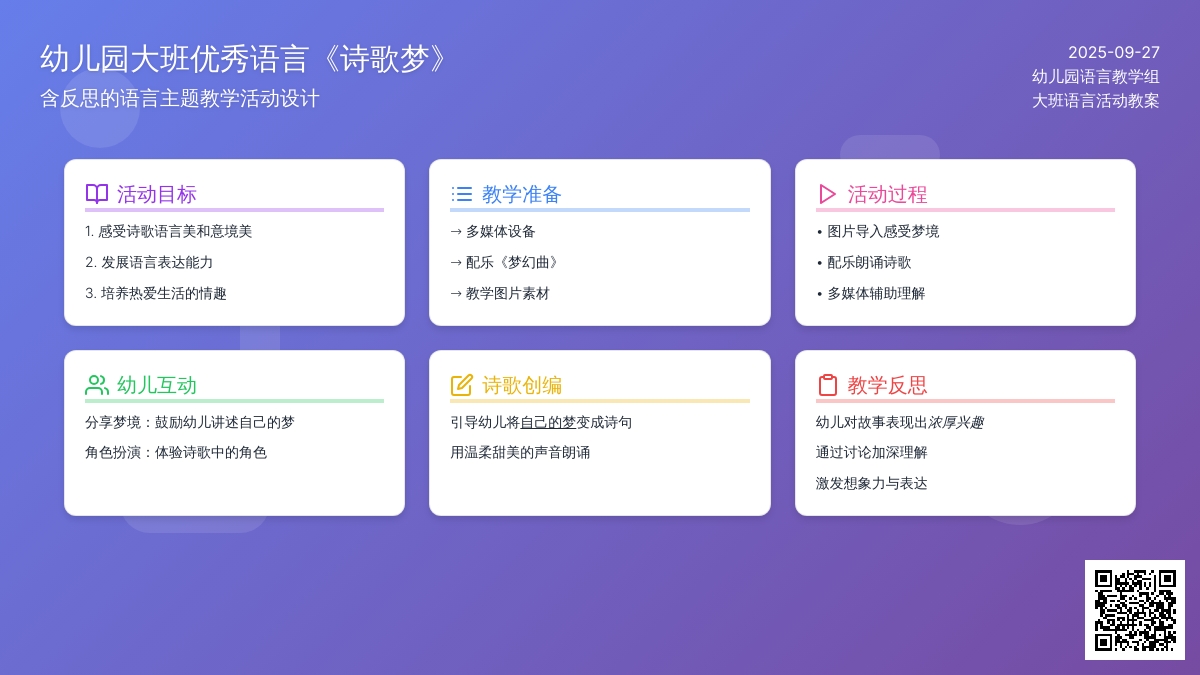 幼儿园大班优秀语言《诗歌梦》
含反思的语言主题教学活动设计

2025-09-27
幼儿园语言教学组
大班语言活动教案

活动目标
1. 感受诗歌语言美和意境美
2. 发展语言表达能力
3. 培养热爱生活的情趣

教学准备
→ 多媒体设备
→ 配乐《梦幻曲》
→ 教学图片素材

活动过程
• 图片导入感受梦境
• 配乐朗诵诗歌
• 多媒体辅助理解

幼儿互动
分享梦境：鼓励幼儿讲述自己的梦
角色扮演：体验诗歌中的角色

诗歌创编
引导幼儿将自己的梦变成诗句
用温柔甜美的声音朗诵

教学反思
幼儿对故事表现出浓厚兴趣
通过讨论加深理解
激发想象力与表达